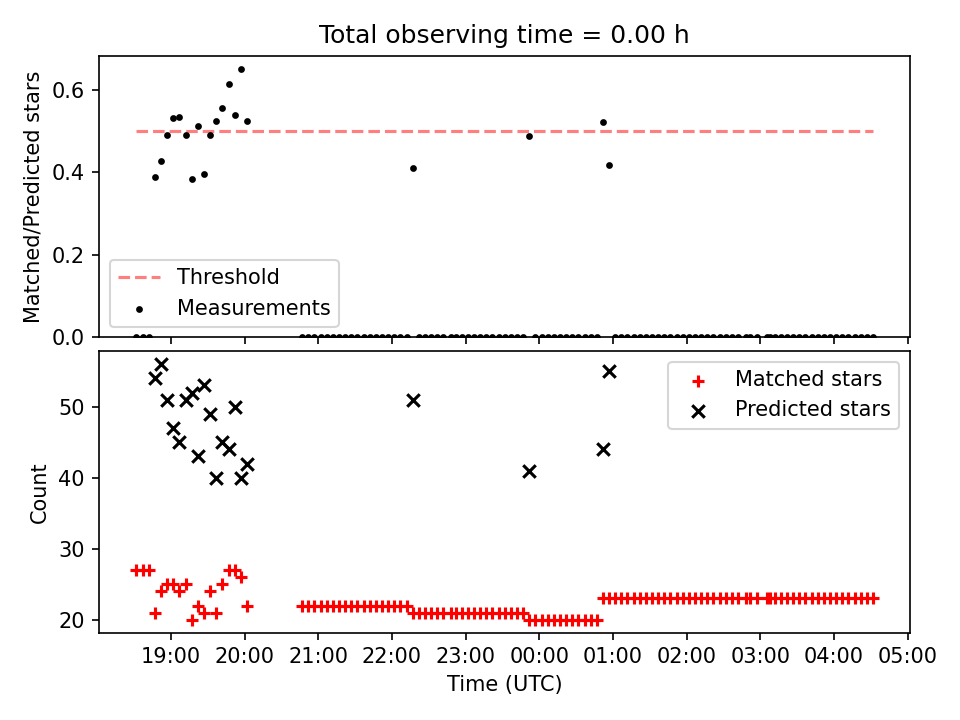 Total observing time = 0.00 h

Matched/Predicted stars

0.6
0.4
0.2
0.0

Threshold
Measurements

Count

50
40
30
20

Matched stars
Predicted stars

19:00 20:00 21:00 22:00 23:00 00:00 01:00 02:00 03:00 04:00 05:00

Time (UTC)